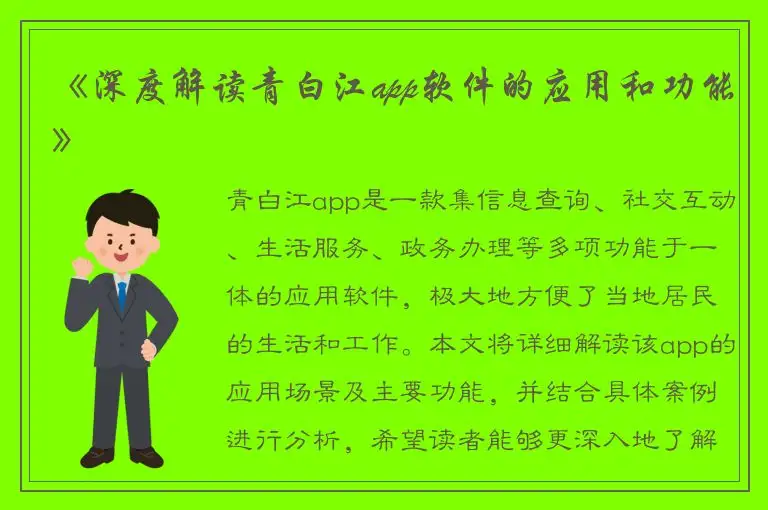 《深度解读青白江app软件的应用和功能》

青白江app是一款集信息查询、社交互动、生活服务、政务办理等多项功能于一体的应用软件，极大地方便了当地居民的生活和工作。本文将详细解读该app的应用场景及主要功能，并结合具体案例进行分析，希望读者能够更深入地了解